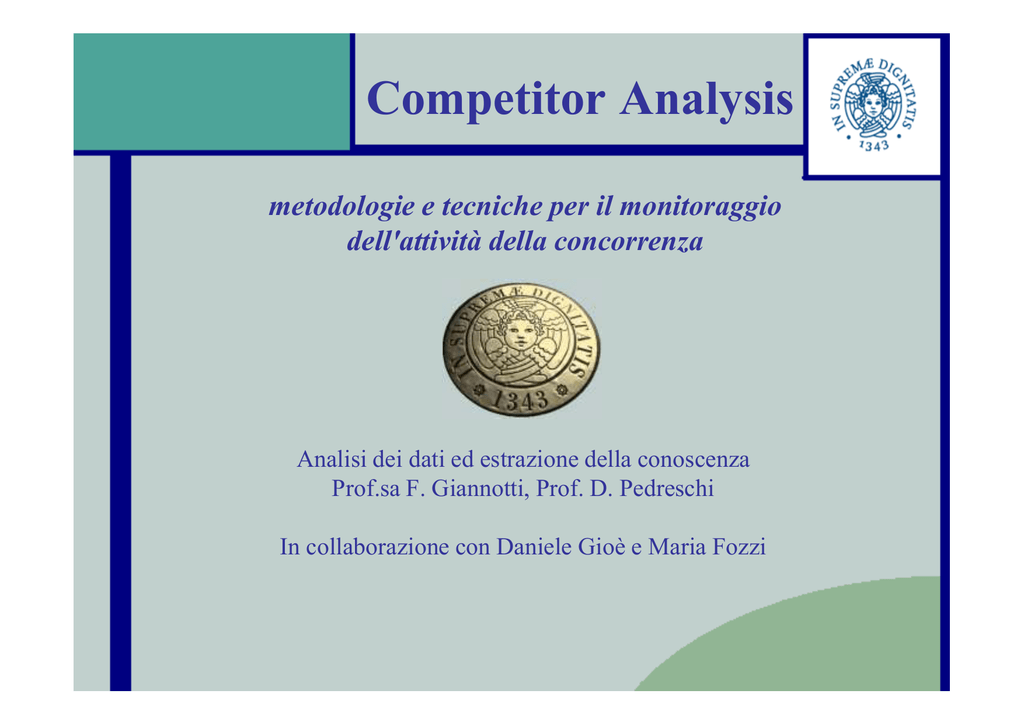 Competitor Analysis

IN SUPREMÆ DIGNITATIS 1343

metodologie e tecniche per il monitoraggio dell'attività della concorrenza

IN SUPREMÆ DIGNITATIS 1343

Analisi dei dati ed estrazione della conoscenza
Prof.sa F. Giannotti, Prof. D. Pedreschi

In collaborazione con Daniele Gioè e Maria Fozzi